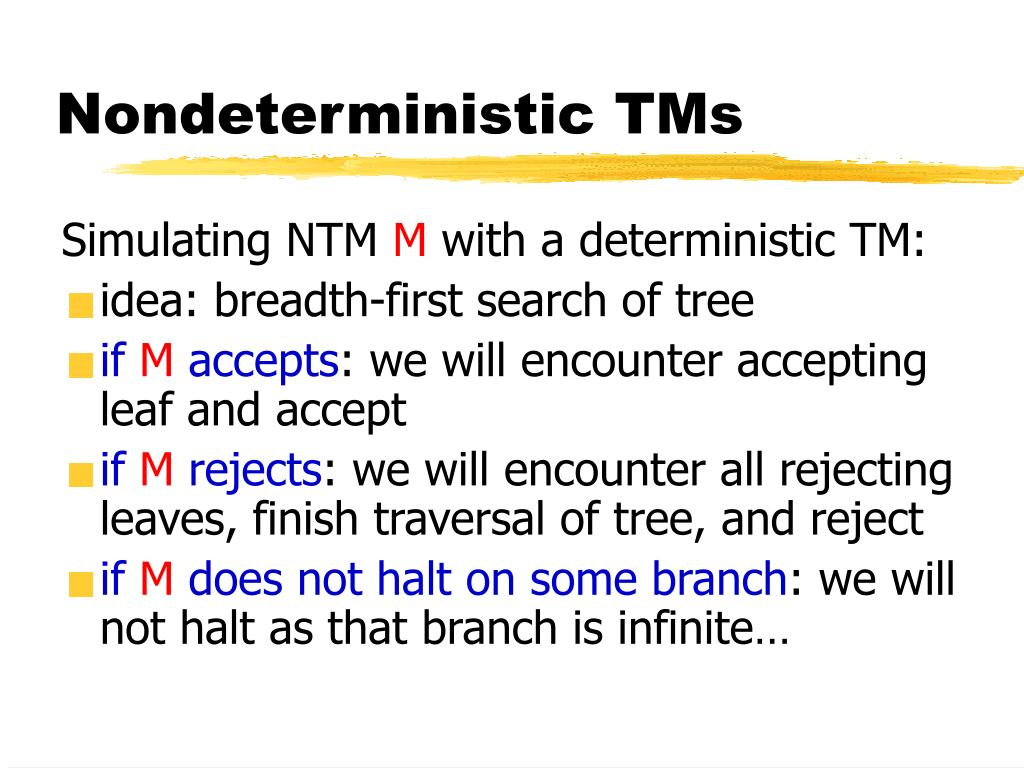 Nondeterministic TMs

Simulating NTM M with a deterministic TM:

- idea: breadth-first search of tree
- if M accepts: we will encounter accepting leaf and accept
- if M rejects: we will encounter all rejecting leaves, finish traversal of tree, and reject
- if M does not halt on some branch: we will not halt as that branch is infinite…